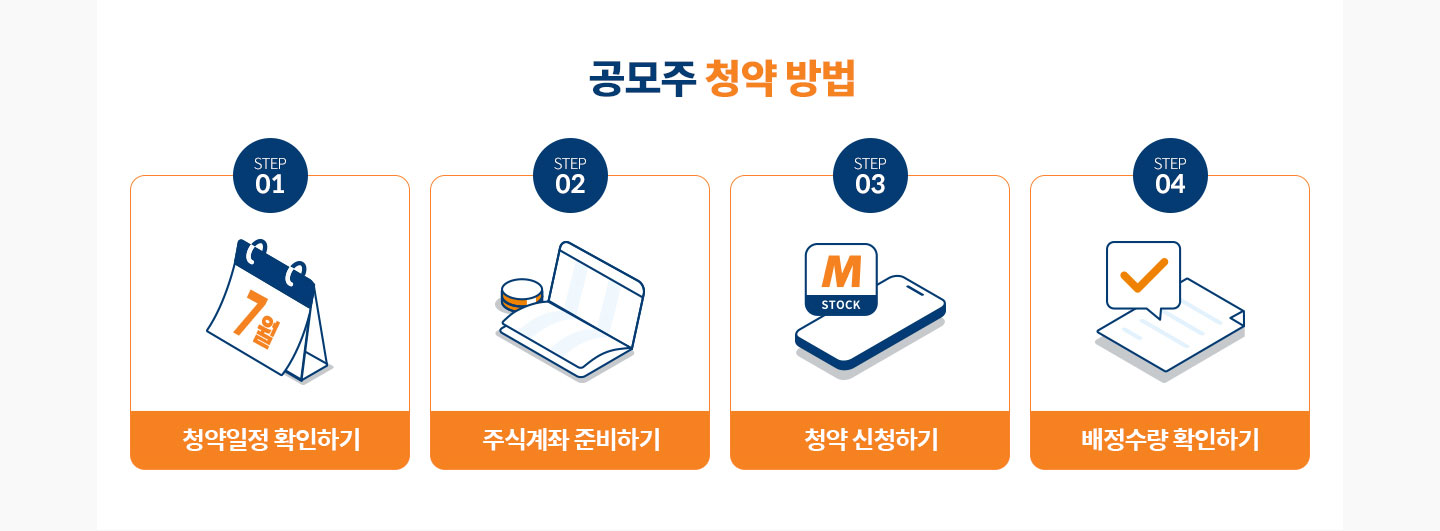 공모주 청약 방법

STEP 01

7월

청약일정 확인하기

STEP 02

주식계좌 준비하기

STEP 03

M STOCK

청약 신청하기

STEP 04

배정수량 확인하기